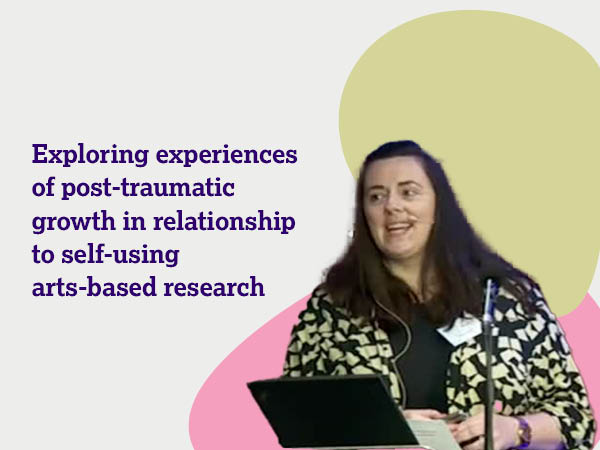 Exploring experiences of post-traumatic growth in relationship to self-using arts-based research